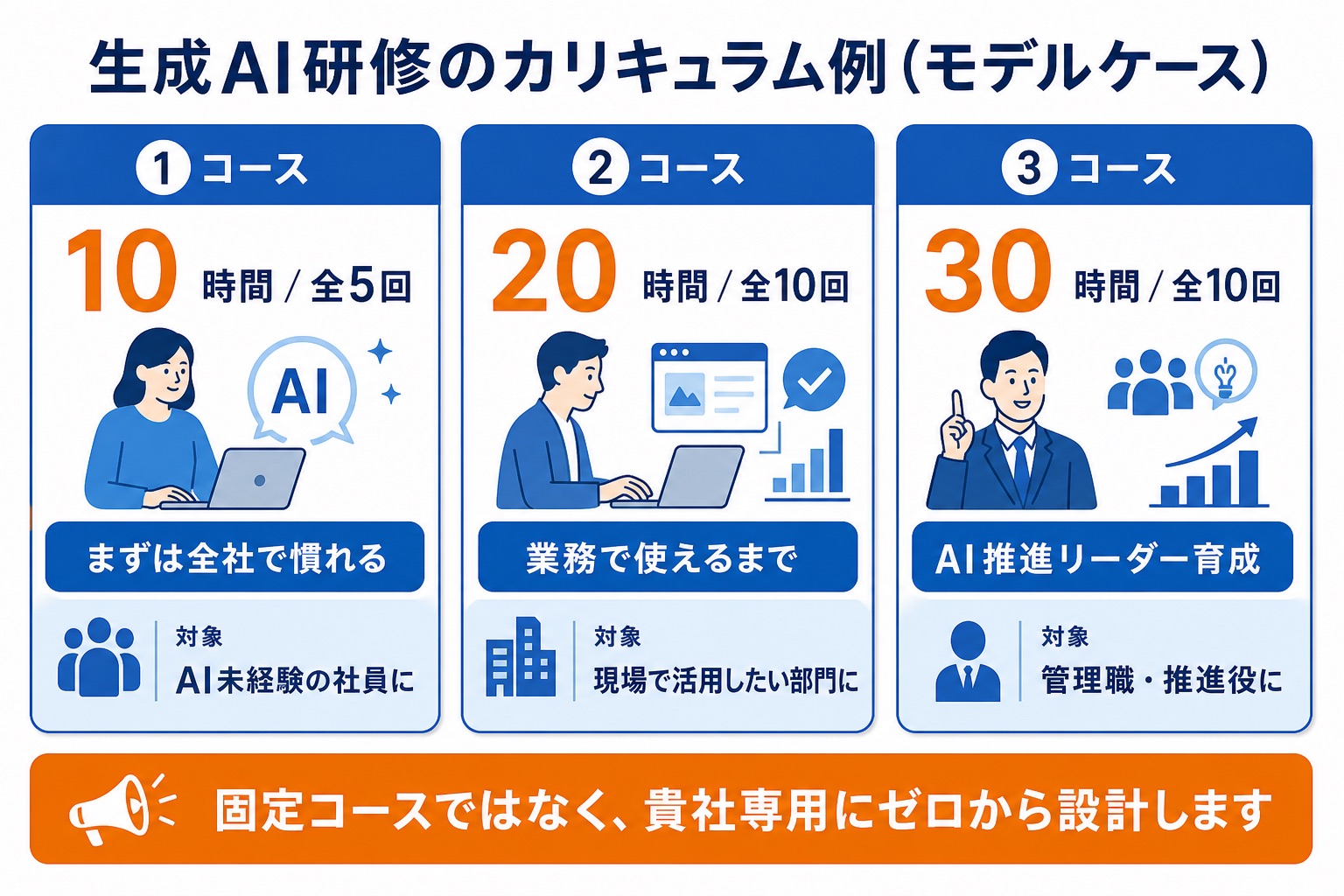 生成AI研修のカリキュラム例（モデルケース）

1 コース

10 時間 / 全5回

AI

まずは全社で慣れる

対象
AI未経験の社員に

2 コース

20 時間 / 全10回

業務で使えるまで

対象
現場で活用したい部門に

3 コース

30 時間 / 全10回

AI推進リーダー育成

対象
管理職・推進役に

固定コースではなく、貴社専用にゼロから設計します